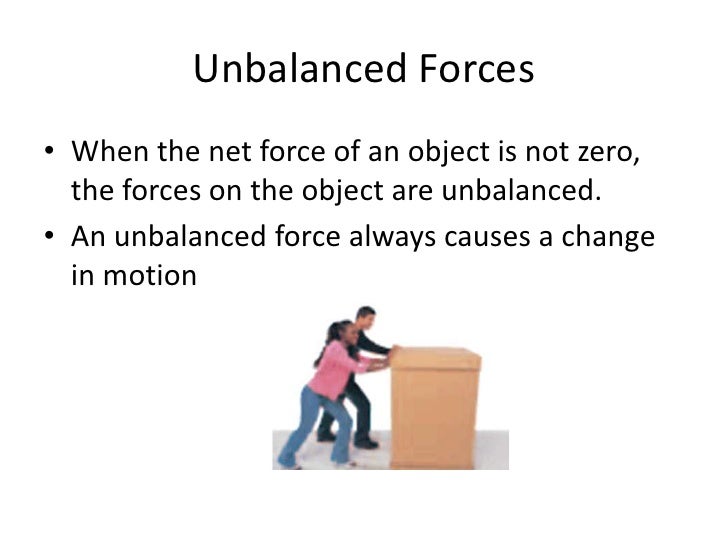 Unbalanced Forces

• When the net force of an object is not zero, the forces on the object are unbalanced.

• An unbalanced force always causes a change in motion